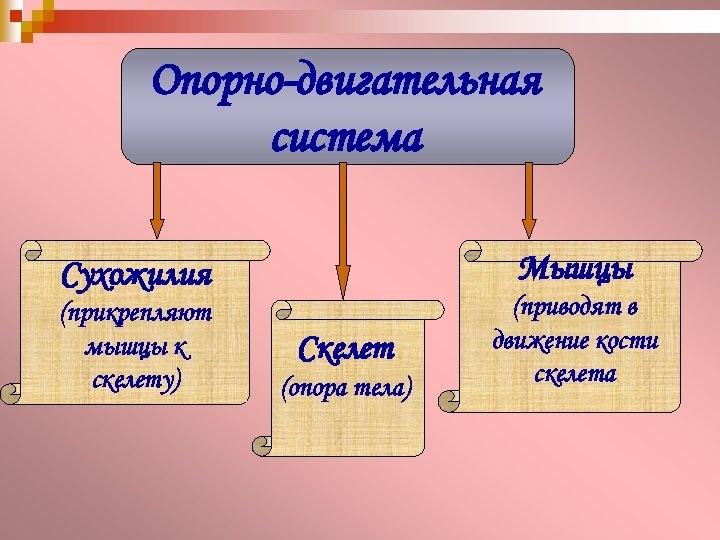 Опорно-двигательная система

Сухожилия
(прикрепляют мышцы к скелету)

Скелет
(опора тела)

Мышцы
(приводят в движение кости скелета